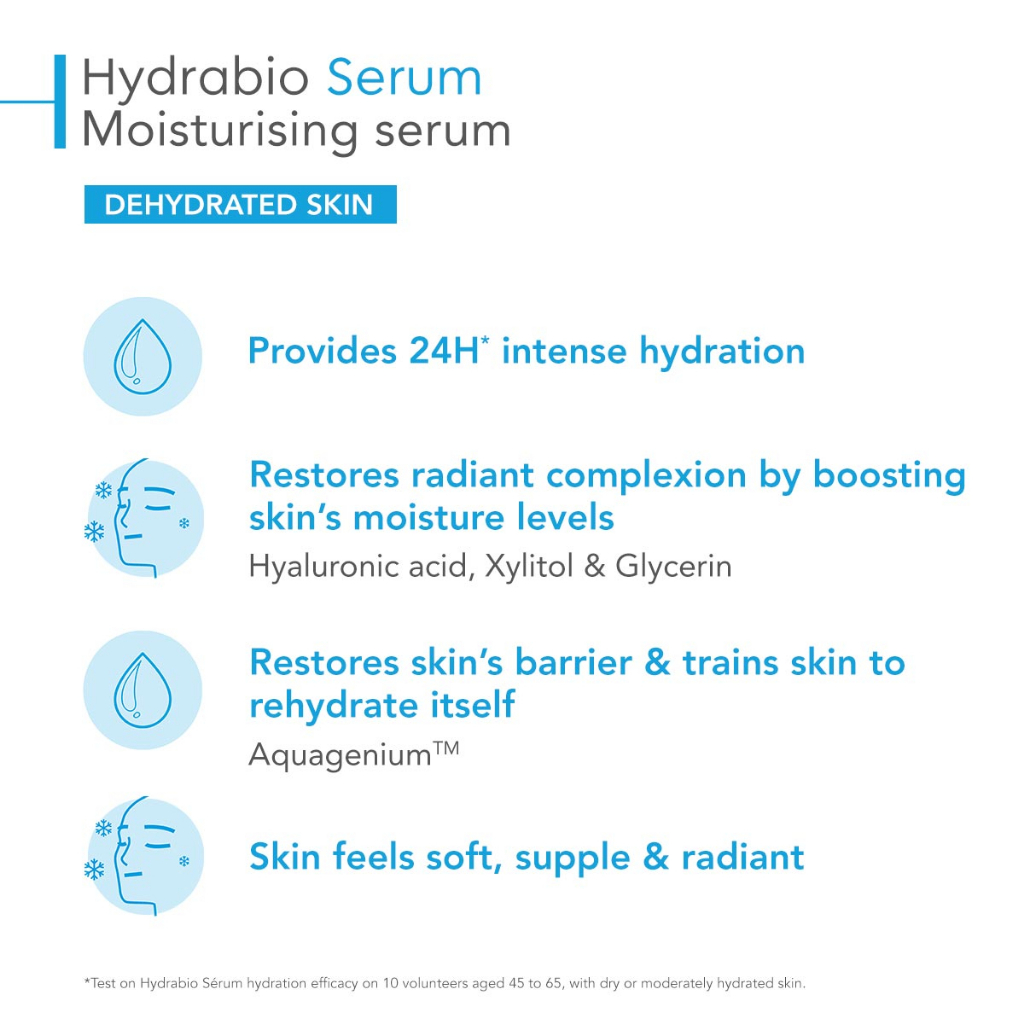 Hydrabio Serum
Moisturising serum

DEHYDRATED SKIN

Provides 24H* intense hydration

Restores radiant complexion by boosting skin's moisture levels

Hyaluronic acid, Xylitol & Glycerin

Restores skin's barrier & trains skin to rehydrate itself

Aquagenium™

Skin feels soft, supple & radiant

*Test on Hydrabio Sérum hydration efficacy on 10 volunteers aged 45 to 65, with dry or moderately hydrated skin.